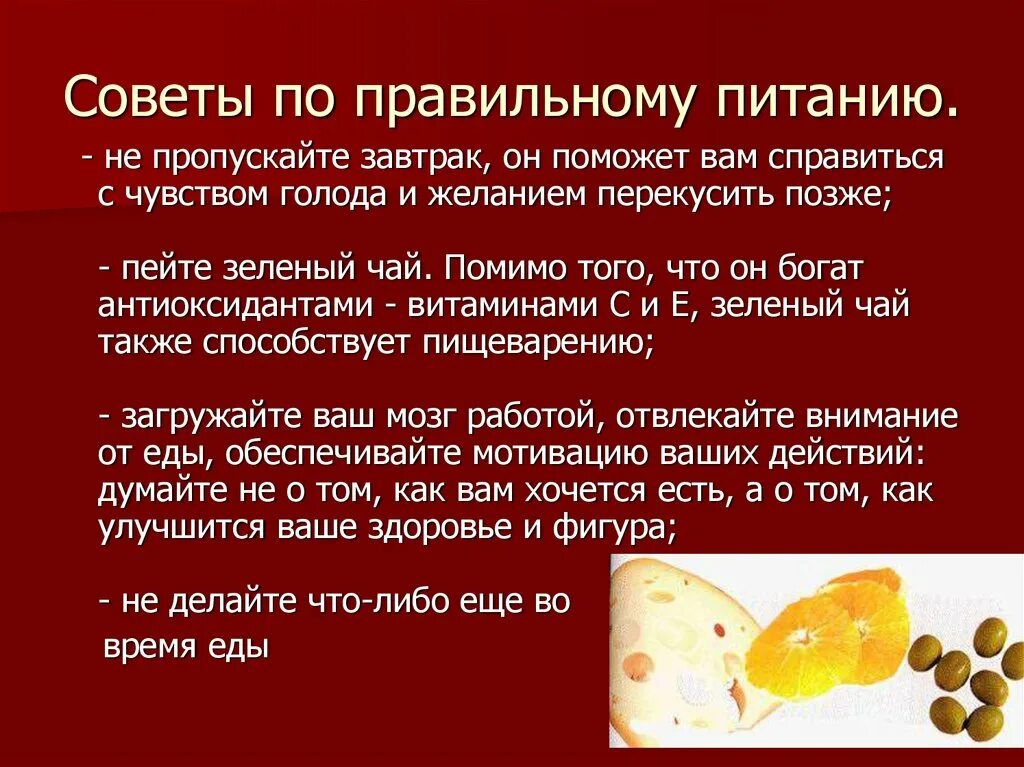 Советы по правильному питанию.

- не пропускайте завтрак, он поможет вам справиться с чувством голода и желанием перекусить позже;

- пейте зеленый чай. Помимо того, что он богат антиоксидантами - витаминами С и Е, зеленый чай также способствует пищеварению;

- загружайте ваш мозг работой, отвлекайте внимание от еды, обеспечивайте мотивацию ваших действий: думайте не о том, как вам хочется есть, а о том, как улучшится ваше здоровье и фигура;

- не делайте что-либо еще во время еды